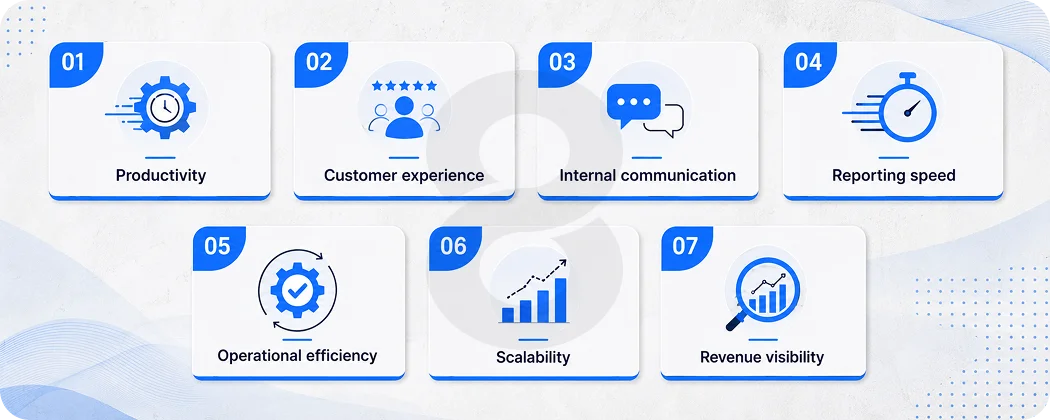 01
Productivity

02
Customer experience

03
Internal communication

04
Reporting speed

05
Operational efficiency

06
Scalability

07
Revenue visibility